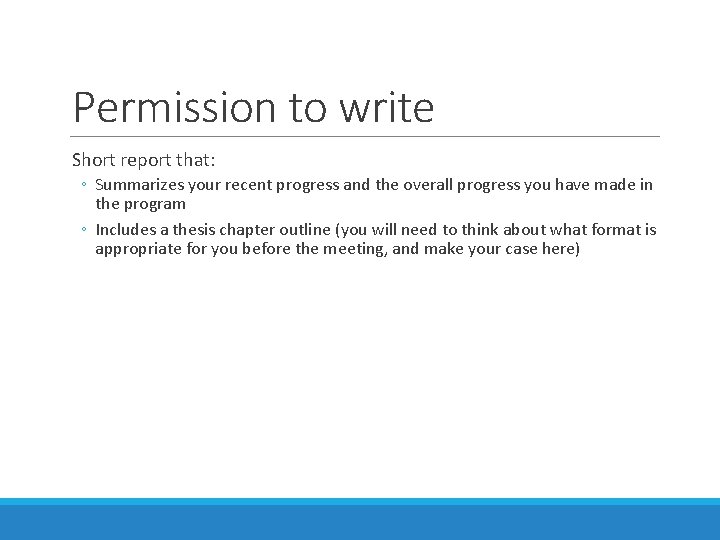 Permission to write

Short report that:

◦ Summarizes your recent progress and the overall progress you have made in the program

◦ Includes a thesis chapter outline (you will need to think about what format is appropriate for you before the meeting, and make your case here)